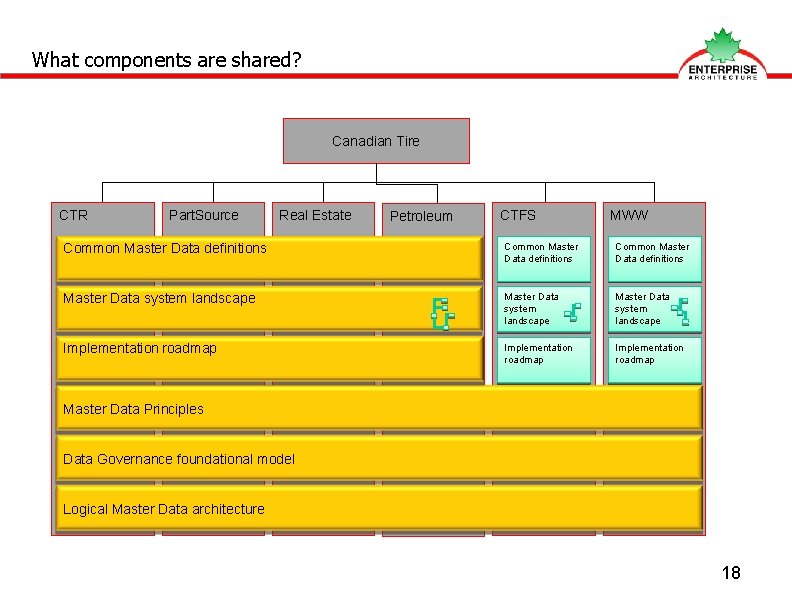 What components are shared?

ENTERPRISE ARCHITECTURE

Canadian Tire

CTR

PartSource

Real Estate

Petroleum

CTFS

MWW

Common Master Data definitions

Master Data system landscape

Implementation roadmap

Common Master Data definitions

Master Data system landscape

Implementation roadmap

Common Master Data definitions

Master Data system landscape

Implementation roadmap

Master Data Principles

Data Governance foundational model

Logical Master Data architecture

18